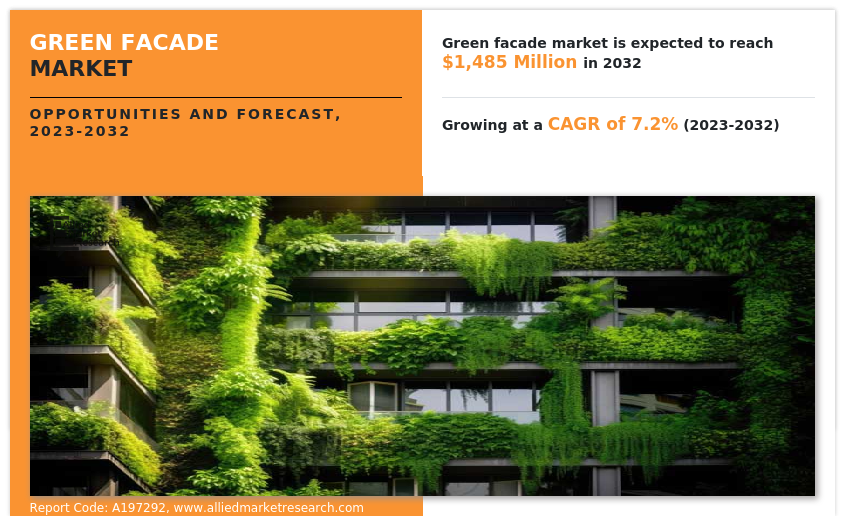 GREEN FACADE MARKET

OPPORTUNITIES AND FORECAST, 2023-2032

Green facade market is expected to reach $1,485 Million in 2032

Growing at a CAGR of 7.2% (2023-2032)

Report Code: A197292, www.alliedmarketresearch.com